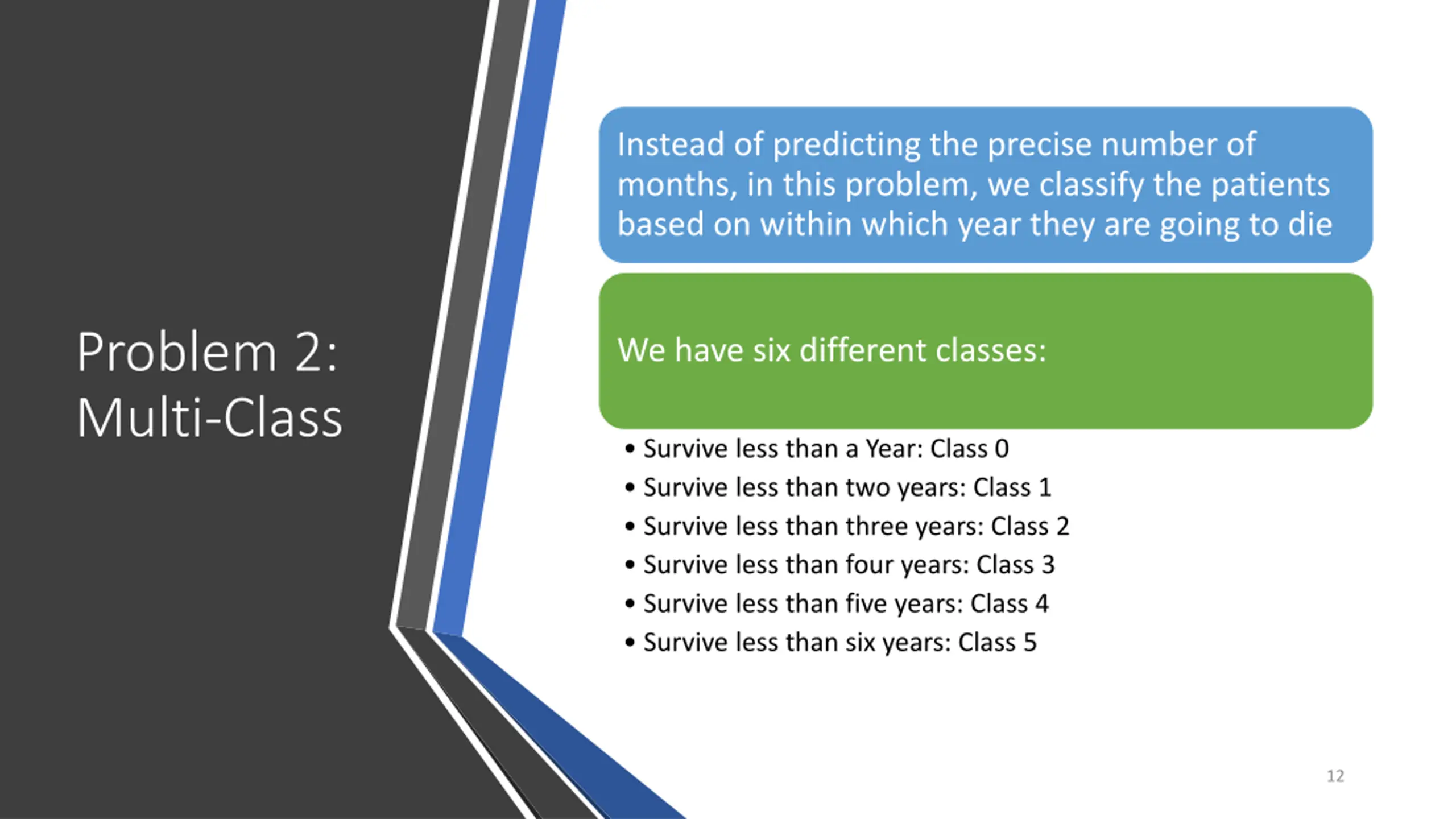 Problem 2: Multi-Class

Instead of predicting the precise number of months, in this problem, we classify the patients based on within which year they are going to die

We have six different classes:

• Survive less than a Year: Class 0
• Survive less than two years: Class 1
• Survive less than three years: Class 2
• Survive less than four years: Class 3
• Survive less than five years: Class 4
• Survive less than six years: Class 5

12